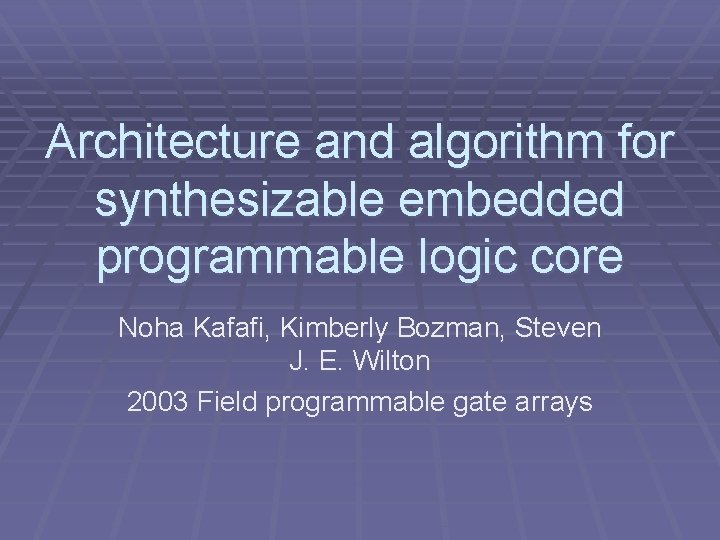 Architecture and algorithm for synthesizable embedded programmable logic core

Noha Kafafi, Kimberly Bozman, Steven J. E. Wilton

2003 Field programmable gate arrays